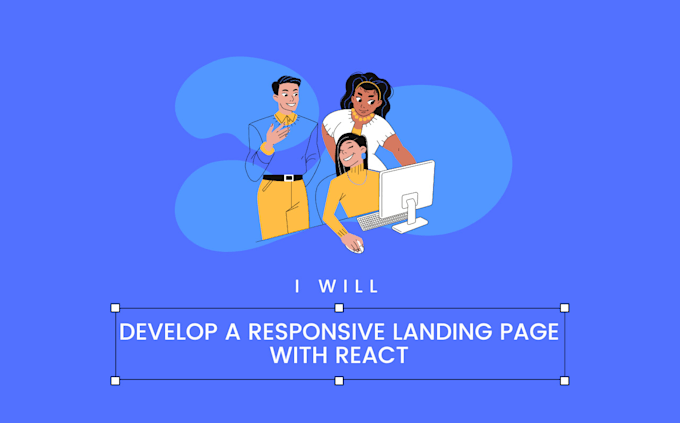 I WILL

DEVELOP A RESPONSIVE LANDING PAGE WITH REACT